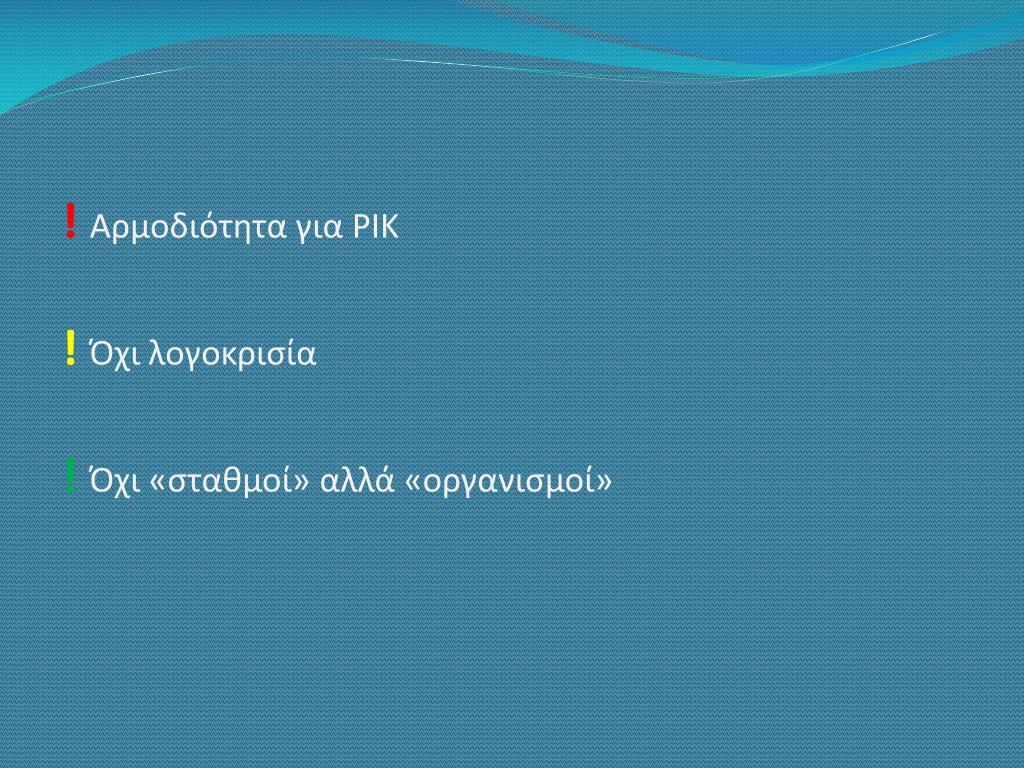 ! Αρμοδιότητα για ΡΙΚ

! Όχι λογοκρισία

! Όχι «σταθμοί» αλλά «οργανισμοί»